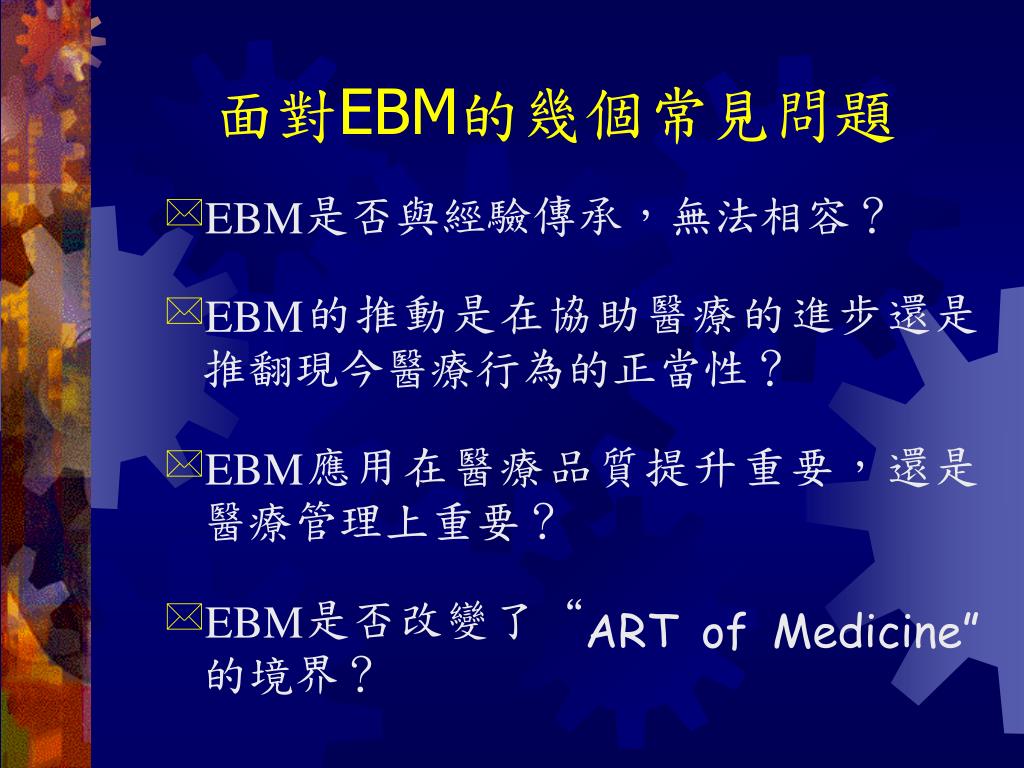 面對EBM的幾個常見問題

EBM是否與經驗傳承，無法相容？

EBM的推動是在協助醫療的進步還是推翻現今醫療行為的正當性？

EBM應用在醫療品質提升重要，還是醫療管理上重要？

EBM是否改變了“ART of Medicine”的境界？